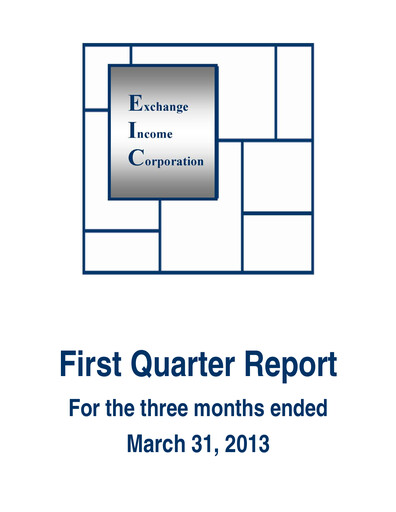 Exchange
Income
Corporation

First Quarter Report

For the three months ended
March 31, 2013